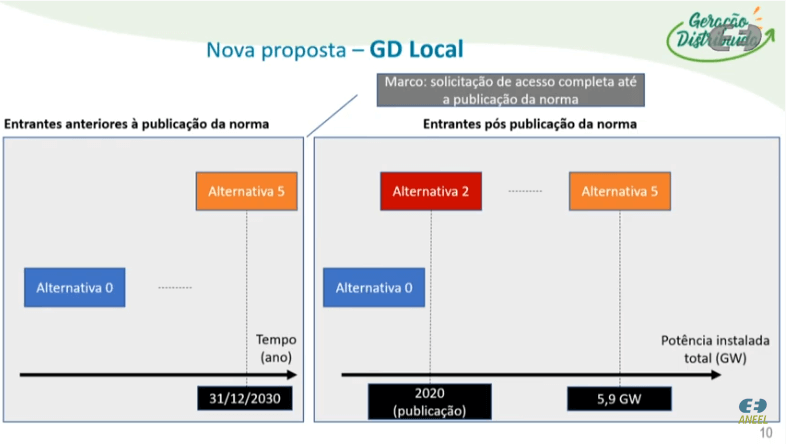 Geração Distribuída

Nova proposta – GD Local

Marco: solicitação de acesso completa até a publicação da norma

Entrantes anteriores à publicação da norma

Alternativa 5

Alternativa 0

Tempo (ano)

31/12/2030

Entrantes pós publicação da norma

Alternativa 2

Alternativa 5

Alternativa 0

Potência instalada total (GW)

2020 (publicação)

5,9 GW

ANEEL

10